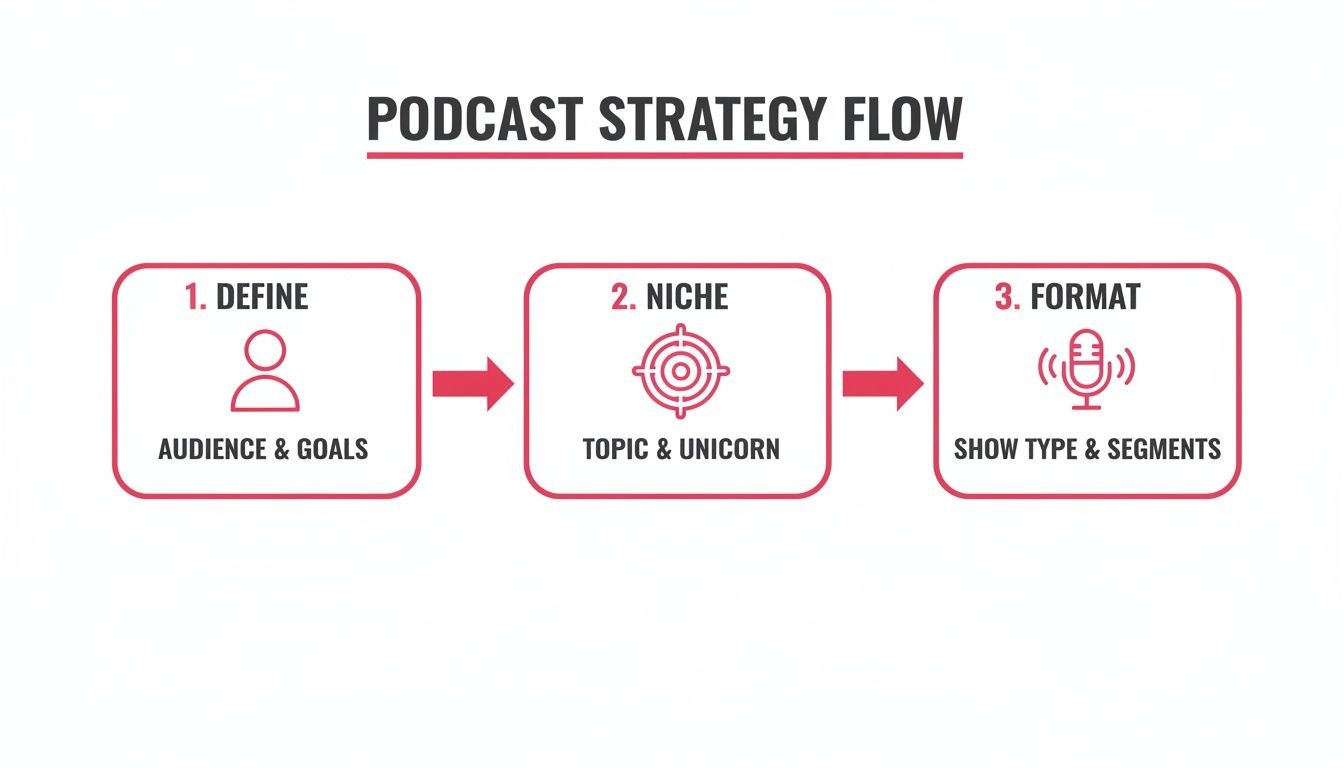 PODCAST STRATEGY FLOW

1. DEFINE

AUDIENCE & GOALS

2. NICHE

TOPIC & UNICORN

3. FORMAT

SHOW TYPE & SEGMENTS